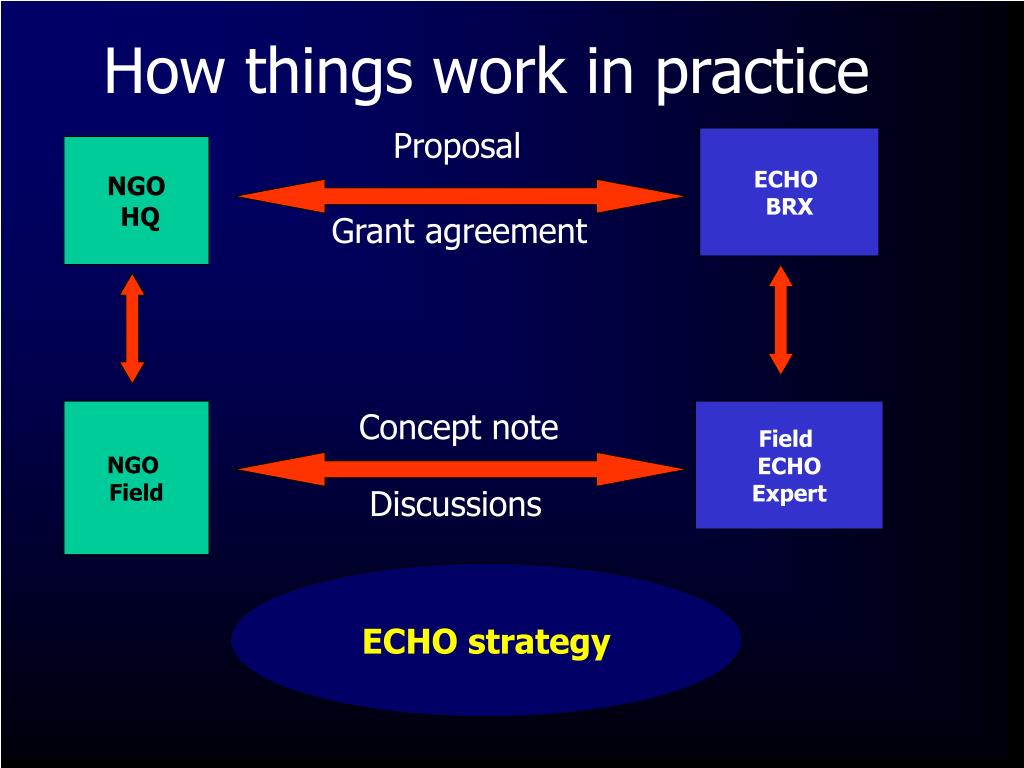 How things work in practice

NGO HQ

Proposal

Grant agreement

ECHO BRX

NGO Field

Concept note

Discussions

Field ECHO Expert

ECHO strategy